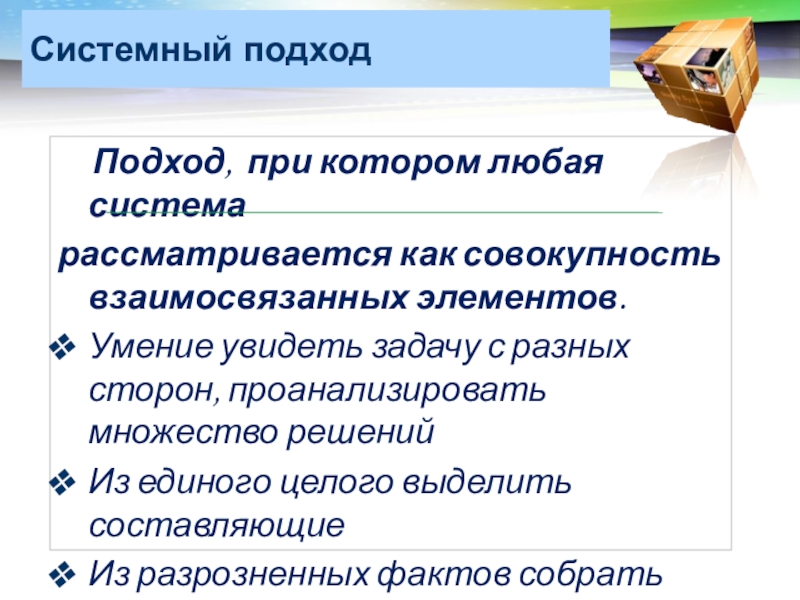 Системный подход

Подход, при котором любая система рассматривается как совокупность взаимосвязанных элементов.

❖ Умение увидеть задачу с разных сторон, проанализировать множество решений

❖ Из единого целого выделить составляющие

❖ Из разрозненных фактов собрать